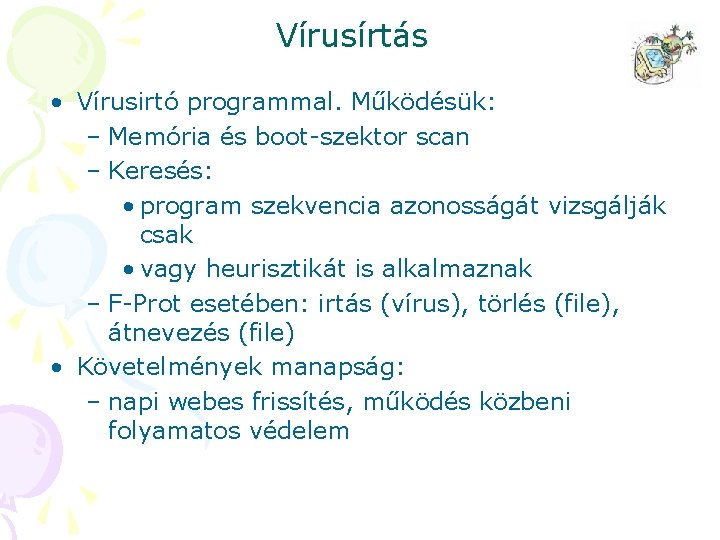 Vírusírtás

• Vírusirtó programmal. Működésük:
  – Memória és boot-szektor scan
  – Keresés:
    • program szekvencia azonosságát vizsgálják csak
    • vagy heurisztikát is alkalmaznak
  – F-Prot esetében: irtás (vírus), törlés (file), átnevezés (file)
• Követelmények manapság:
  – napi webes frissítés, működés közbeni folyamatos védelem